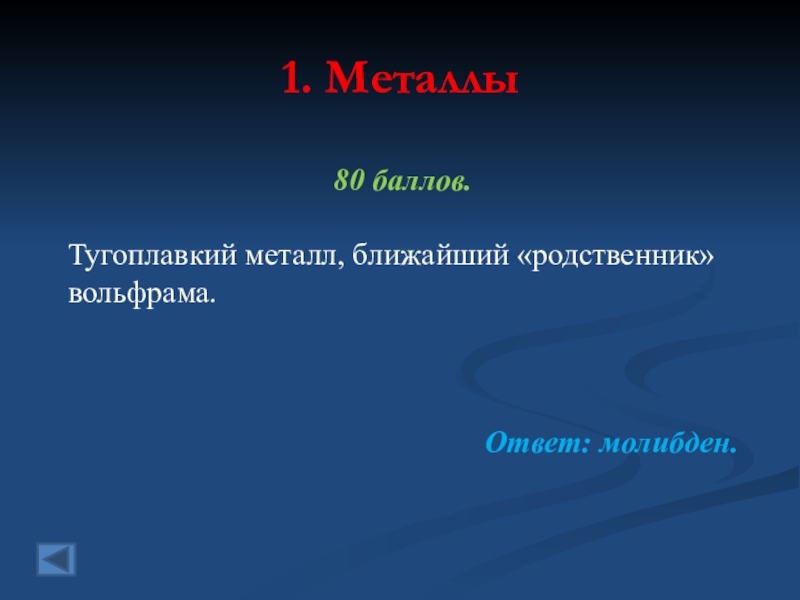 1. Металлы

80 баллов.

Тугоплавкий металл, ближайший «родственник» вольфрама.

Ответ: молибден.